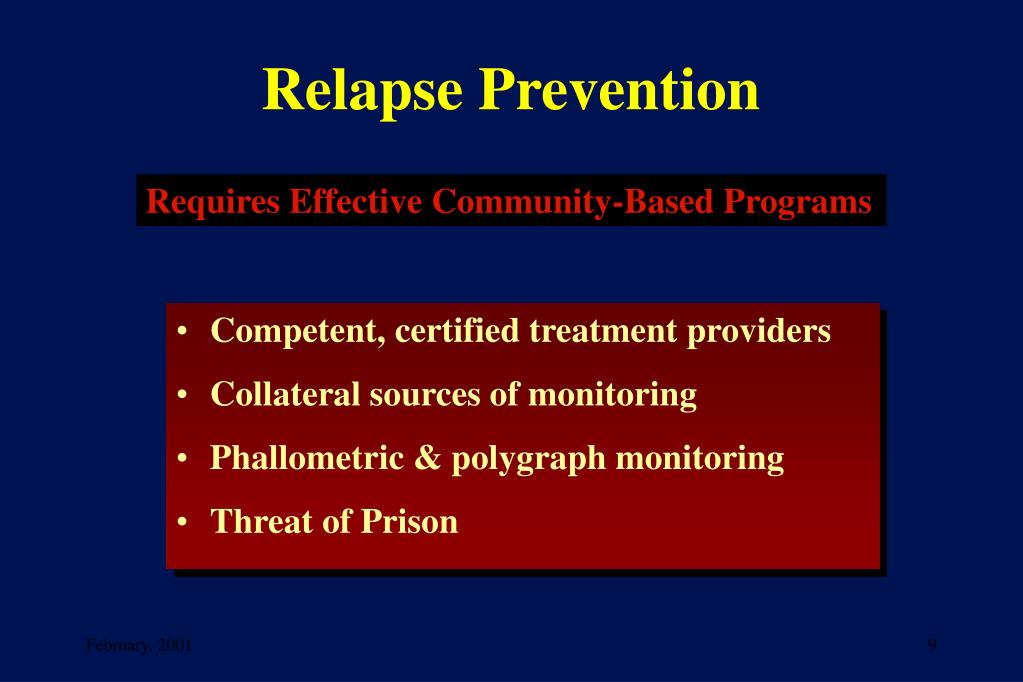 Relapse Prevention

Requires Effective Community-Based Programs

• Competent, certified treatment providers
• Collateral sources of monitoring
• Phallometric & polygraph monitoring
• Threat of Prison

February, 2001

9